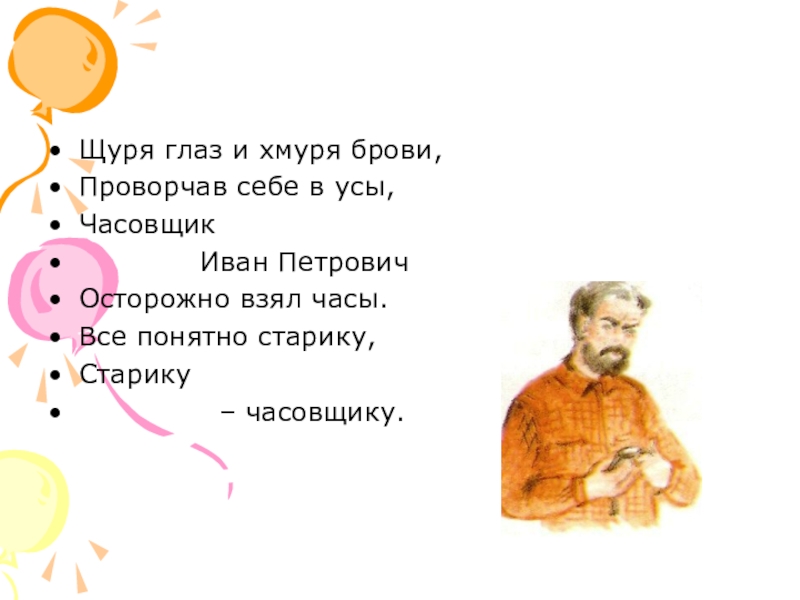 • Щуря глаз и хмуря брови,
• Проворчав себе в усы,
• Часовщик
• Иван Петрович
• Осторожно взял часы.
• Все понятно старику,
• Старику
• – часовщику.